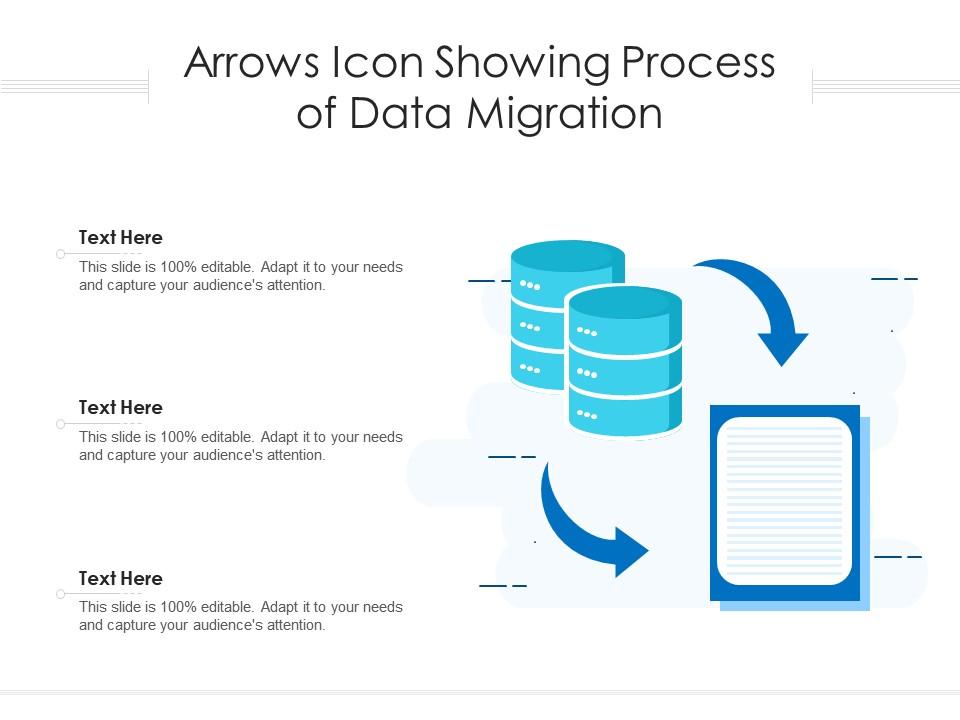 Arrows Icon Showing Process of Data Migration

Text Here

This slide is 100% editable. Adapt it to your needs and capture your audience's attention.

Text Here

This slide is 100% editable. Adapt it to your needs and capture your audience's attention.

Text Here

This slide is 100% editable. Adapt it to your needs and capture your audience's attention.